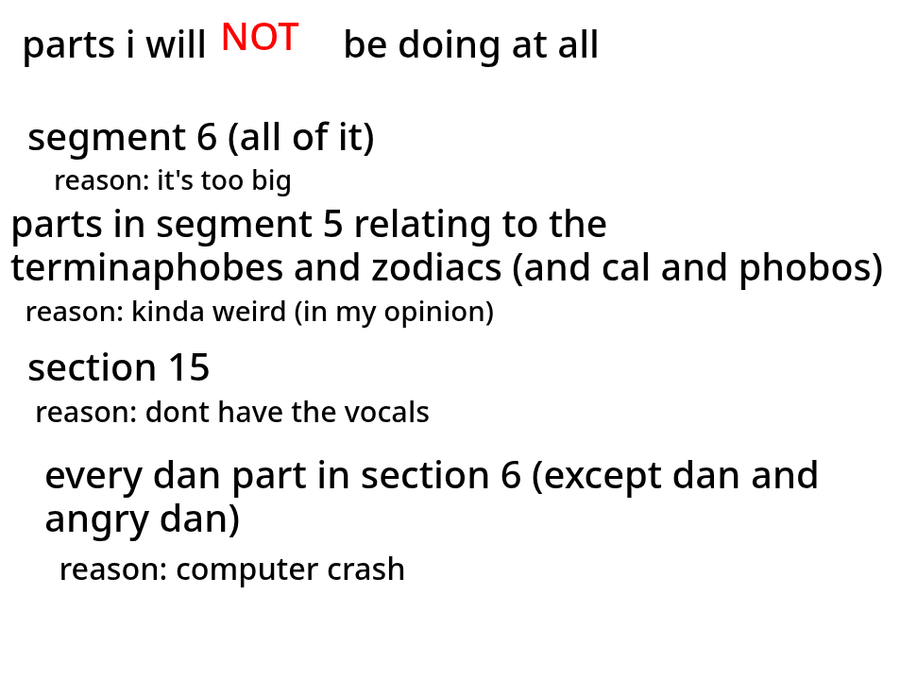 parts i will NOT be doing at all

segment 6 (all of it)

reason: it's too big

parts in segment 5 relating to the terminaphobes and zodiacs (and cal and phobos)

reason: kinda weird (in my opinion)

section 15

reason: dont have the vocals

every dan part in section 6 (except dan and angry dan)

reason: computer crash